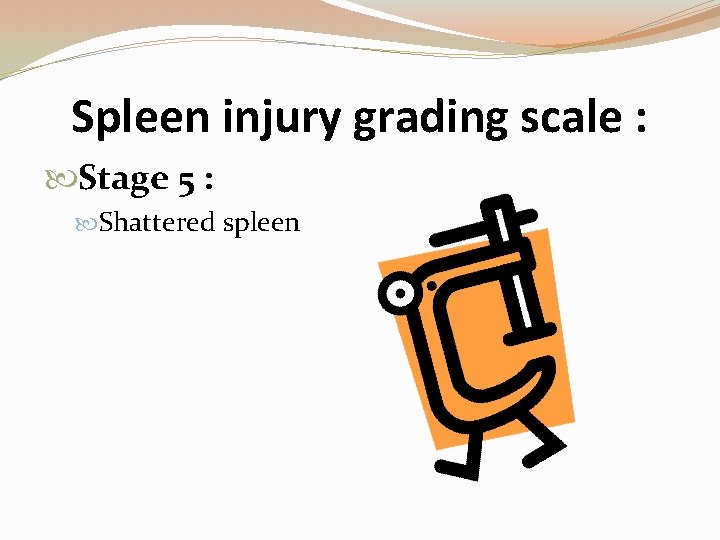 Spleen injury grading scale :

Stage 5 :

Shattered spleen